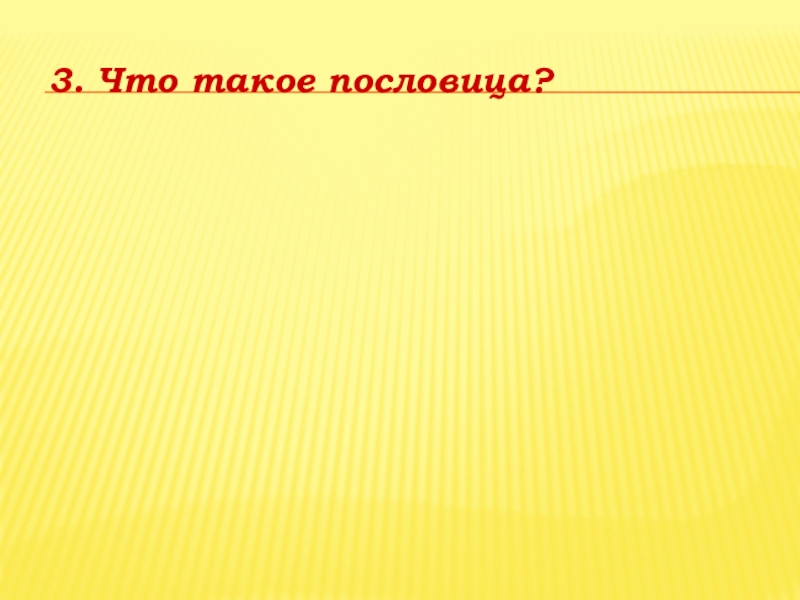 3. Что такое пословица?